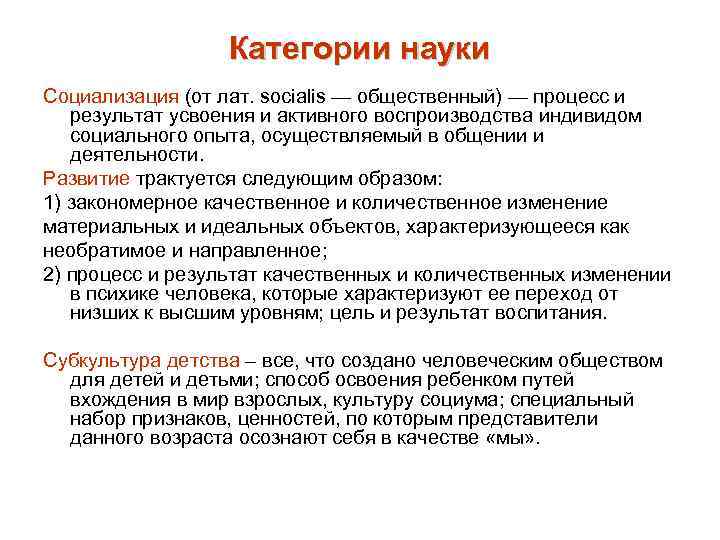 Категории науки

Социализация (от лат. socialis — общественный) — процесс и результат усвоения и активного воспроизводства индивидом социального опыта, осуществляемый в общении и деятельности.

Развитие трактуется следующим образом:

1) закономерное качественное и количественное изменение

материальных и идеальных объектов, характеризующееся как

необратимое и направленное;

2) процесс и результат качественных и количественных изменении в психике человека, которые характеризуют ее переход от низших к высшим уровням; цель и результат воспитания.

Субкультура детства – все, что создано человеческим обществом для детей и детьми; способ освоения ребенком путей вхождения в мир взрослых, культуру социума; специальный набор признаков, ценностей, по которым представители данного возраста осознают себя в качестве «мы».